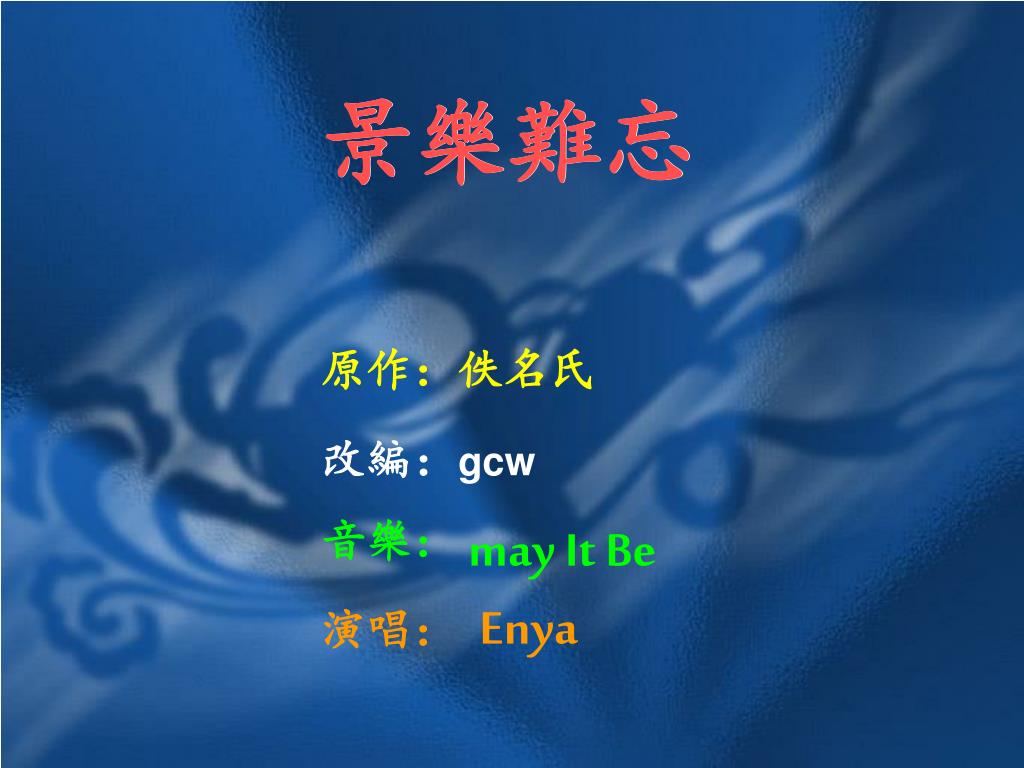 景樂難忘

原作：佚名氏

改編：gcw

音樂：may It Be

演唱：Enya